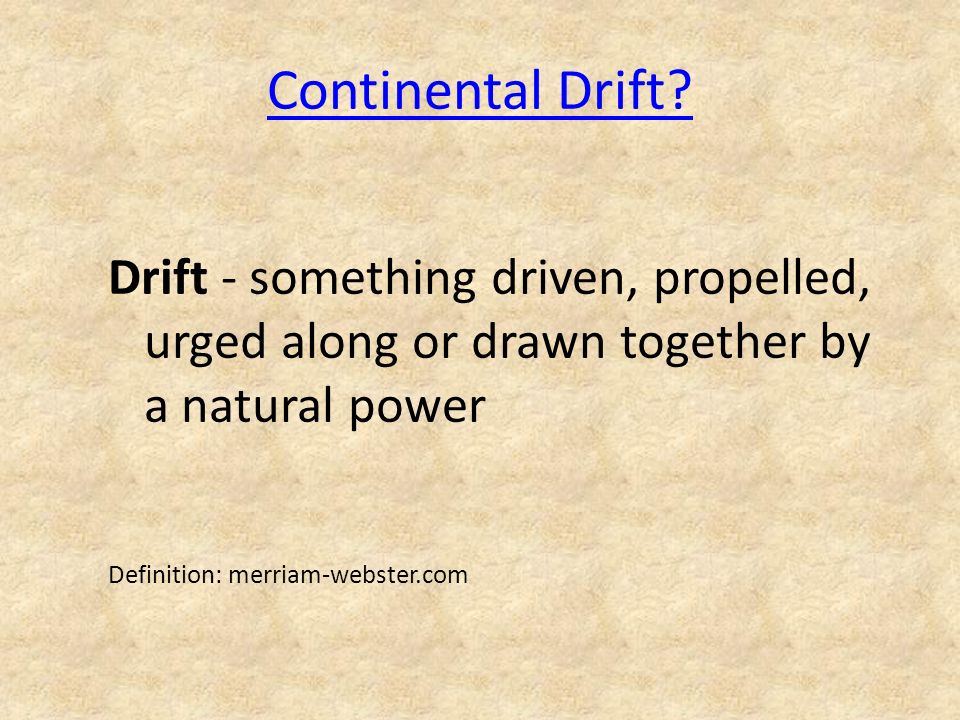 Continental Drift?

Drift - something driven, propelled, urged along or drawn together by a natural power

Definition: merriam-webster.com